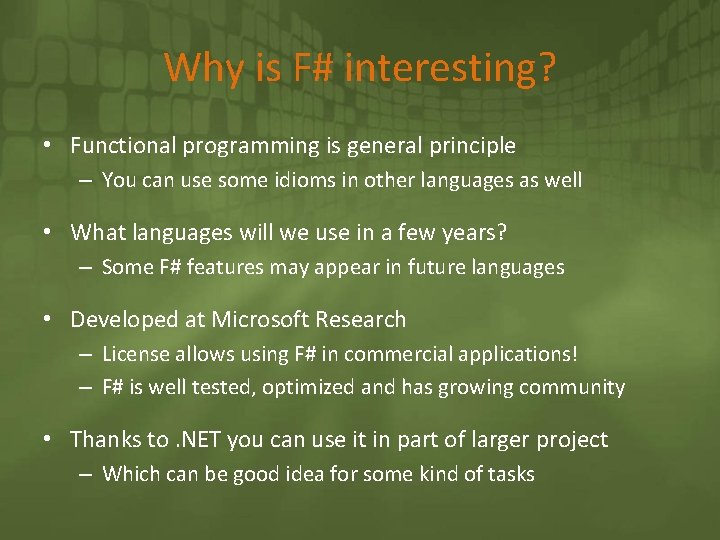 Why is F# interesting?

• Functional programming is general principle
  – You can use some idioms in other languages as well

• What languages will we use in a few years?
  – Some F# features may appear in future languages

• Developed at Microsoft Research
  – License allows using F# in commercial applications!
  – F# is well tested, optimized and has growing community

• Thanks to .NET you can use it in part of larger project
  – Which can be good idea for some kind of tasks